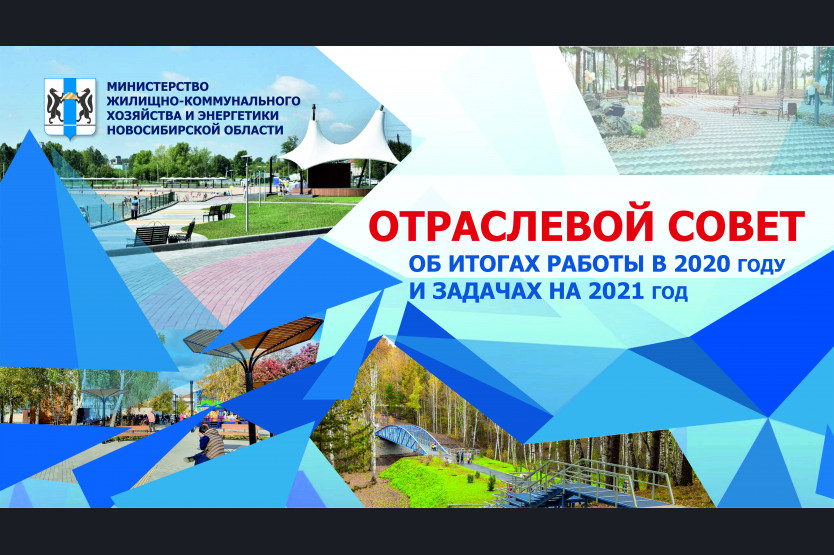 МИНИСТЕРСТВО ЖИЛИЩНО-КОММУНАЛЬНОГО ХОЗЯЙСТВА И ЭНЕРГЕТИКИ НОВОСИБИРСКОЙ ОБЛАСТИ

ОТРАСЛЕВОЙ СОВЕТ

ОБ ИТОГАХ РАБОТЫ В 2020 году
И ЗАДАЧАХ НА 2021 год